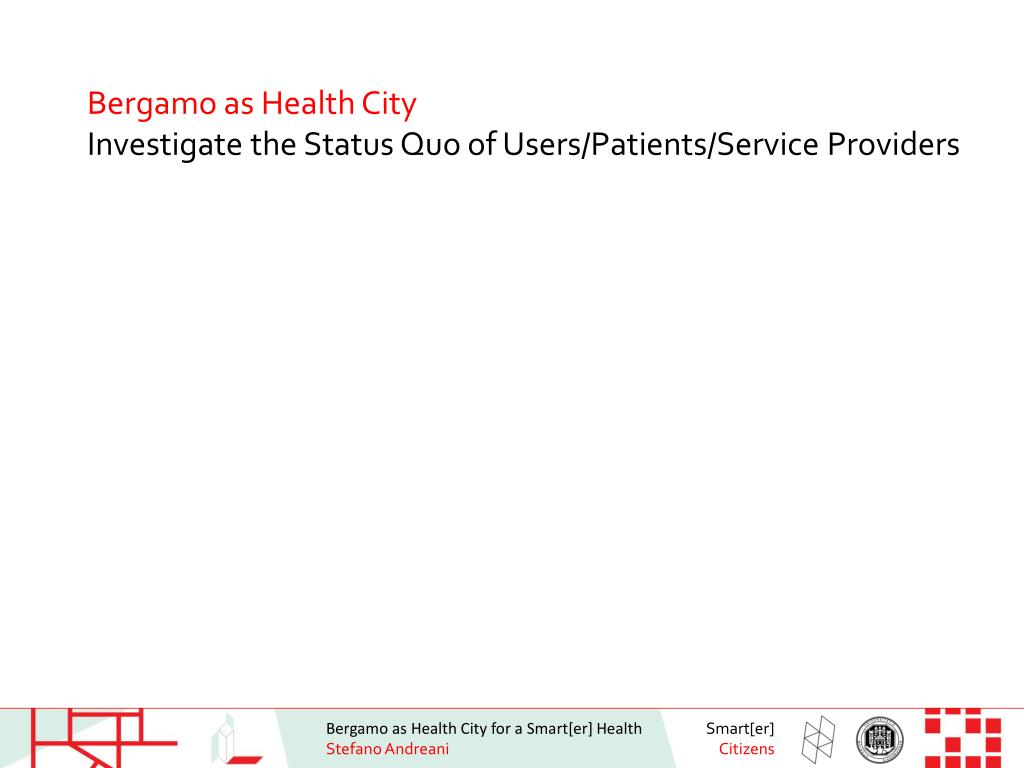 Bergamo as Health City
Investigate the Status Quo of Users/Patients/Service Providers

Bergamo as Health City for a Smart[er] Health
Stefano Andreani

Smart[er]
Citizens